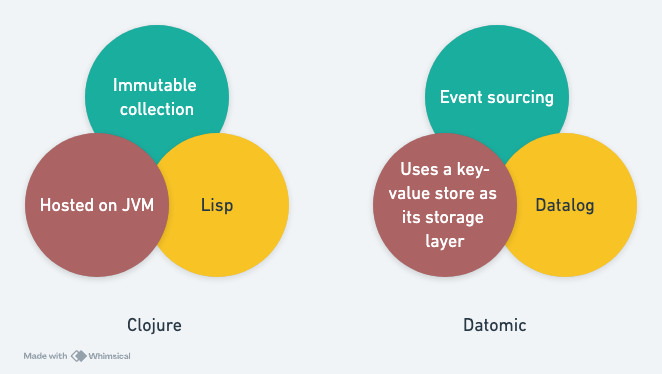 Immutable collection

Hosted on JVM

Lisp

Clojure

Event sourcing

Uses a key-value store as its storage layer

Datalog

Datomic

Made with Whimsical